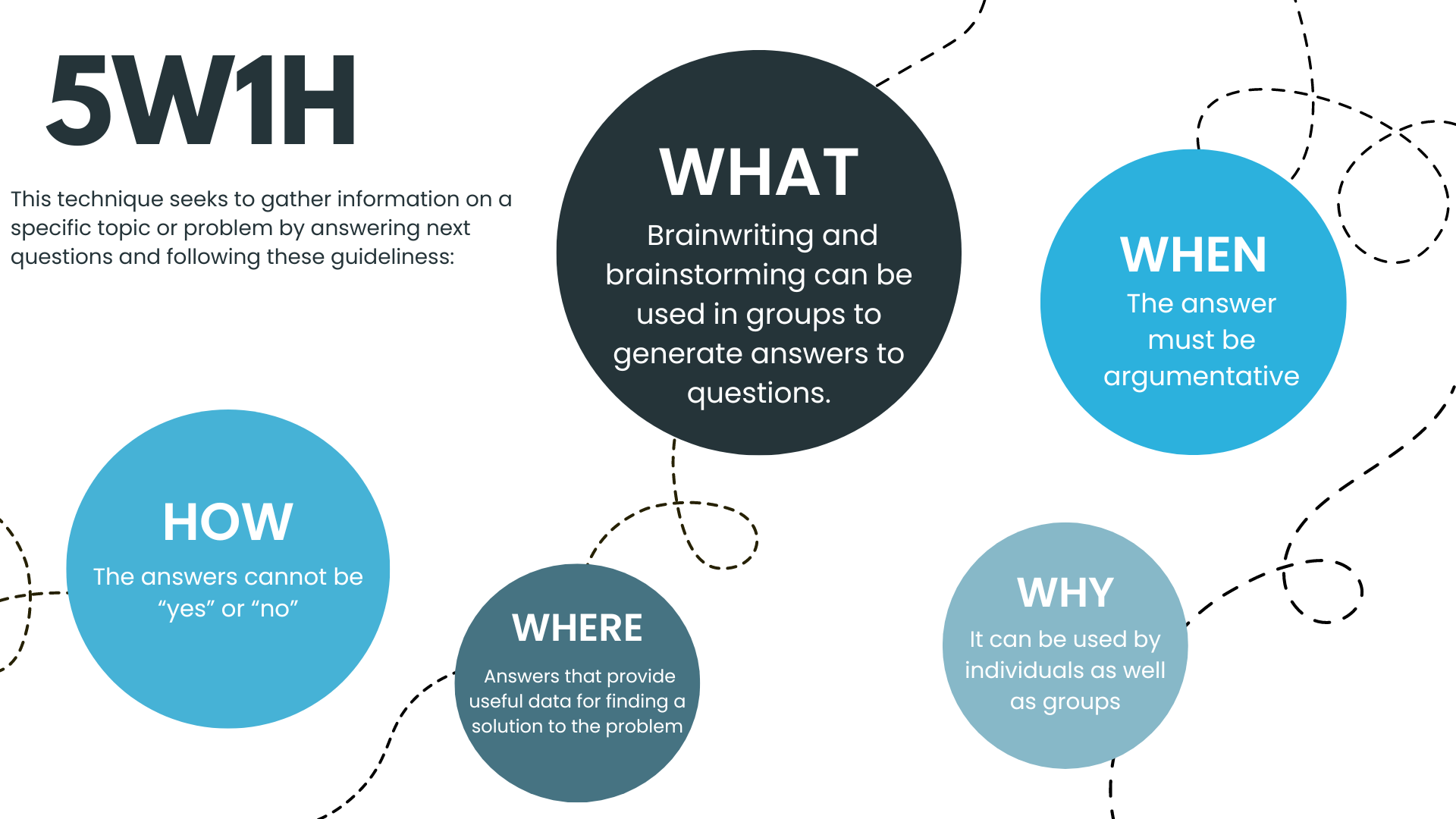 5W1H

This technique seeks to gather information on a specific topic or problem by answering next questions and following these guideliness:

WHAT
Brainwriting and brainstorming can be used in groups to generate answers to questions.

WHEN
The answer must be argumentative

HOW
The answers cannot be “yes” or “no”

WHERE
Answers that provide useful data for finding a solution to the problem

WHY
It can be used by individuals as well as groups